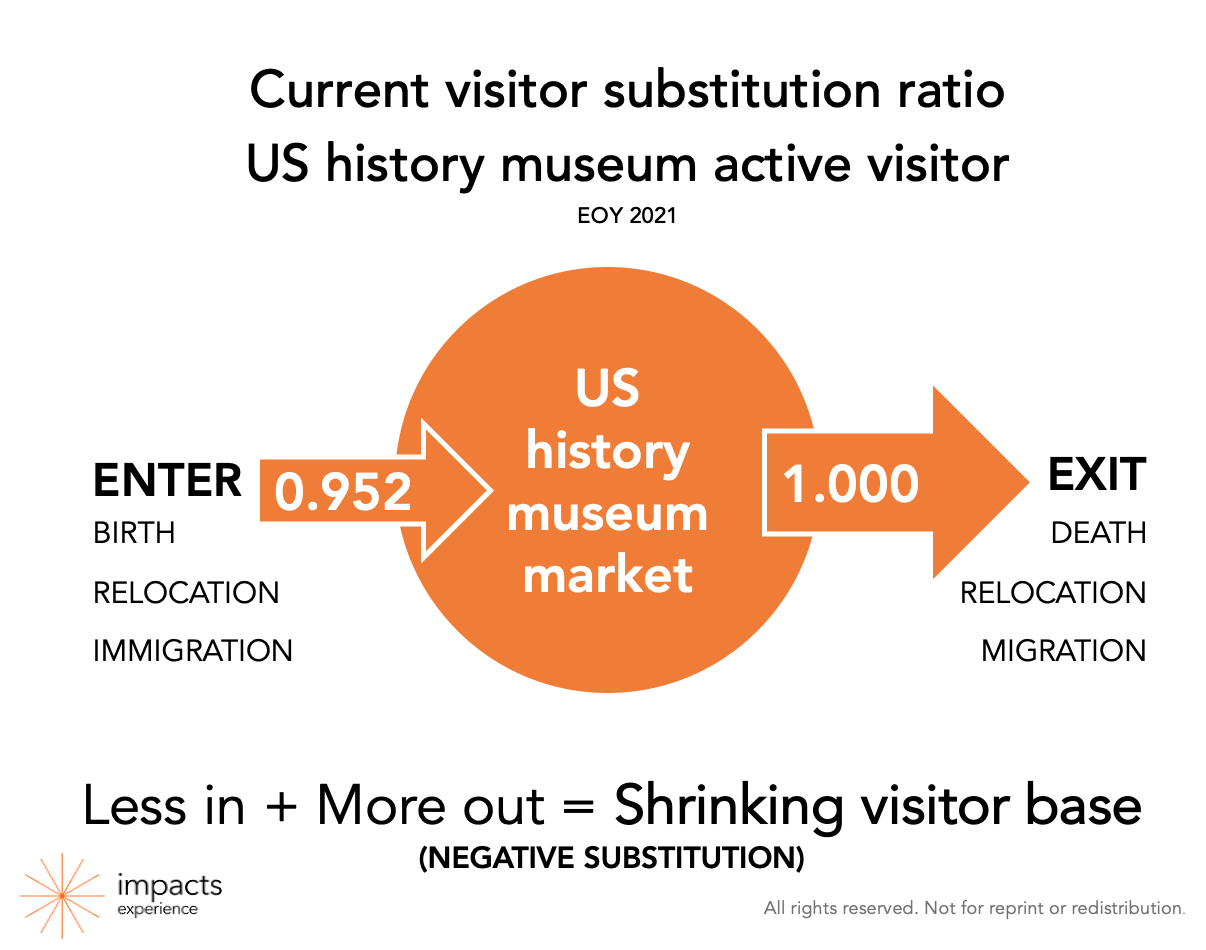 Current visitor substitution ratio
US history museum active visitor

EOY 2021

ENTER
BIRTH
RELOCATION
IMMIGRATION

0.952

US history museum market

1.000

EXIT
DEATH
RELOCATION
MIGRATION

Less in + More out = Shrinking visitor base
(NEGATIVE SUBSTITUTION)

impacts experience

All rights reserved. Not for reprint or redistribution.